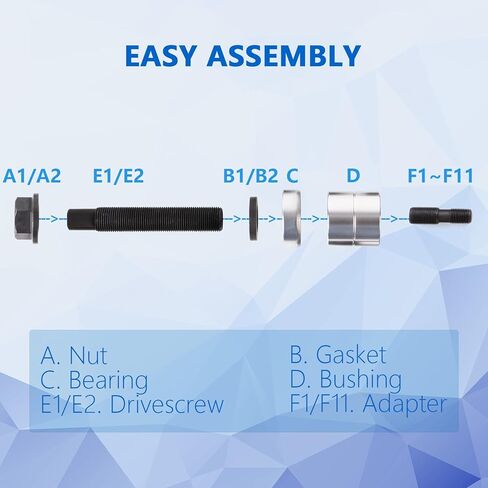 EASY ASSEMBLY

A1/A2 E1/E2 B1/B2 C D F1~F11

A. Nut
C. Bearing
E1/E2. Drivescrew

B. Gasket
D. Bushing
F1/F11. Adapter